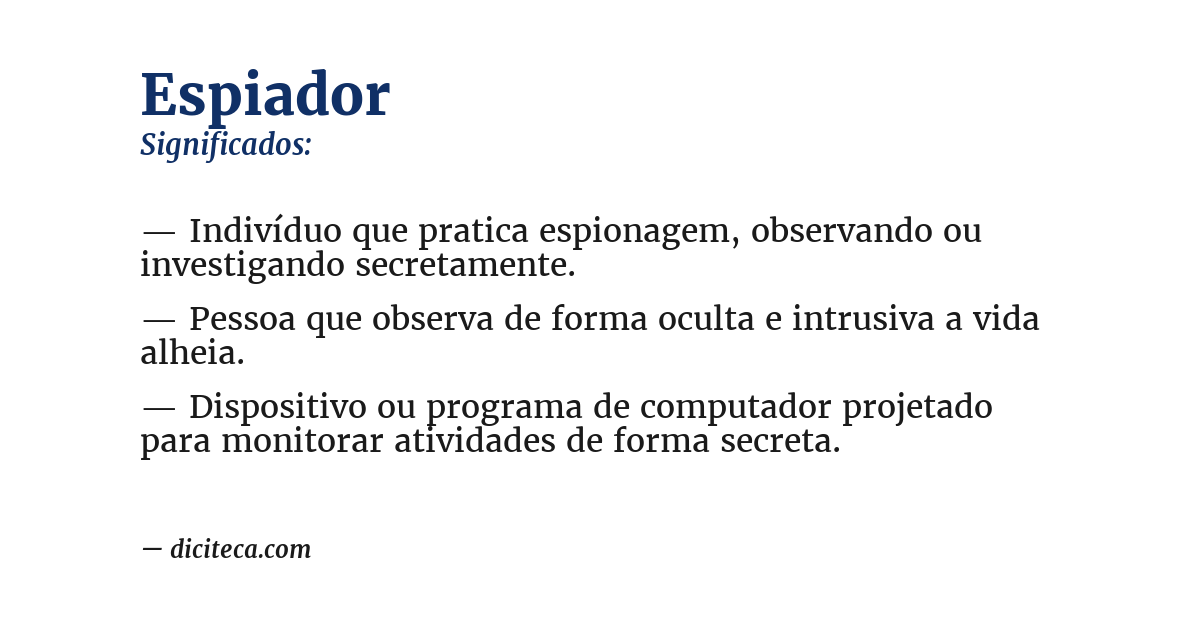 Espiador
Significados:

— Indivíduo que pratica espionagem, observando ou investigando secretamente.

— Pessoa que observa de forma oculta e intrusiva a vida alheia.

— Dispositivo ou programa de computador projetado para monitorar atividades de forma secreta.

— diciteca.com